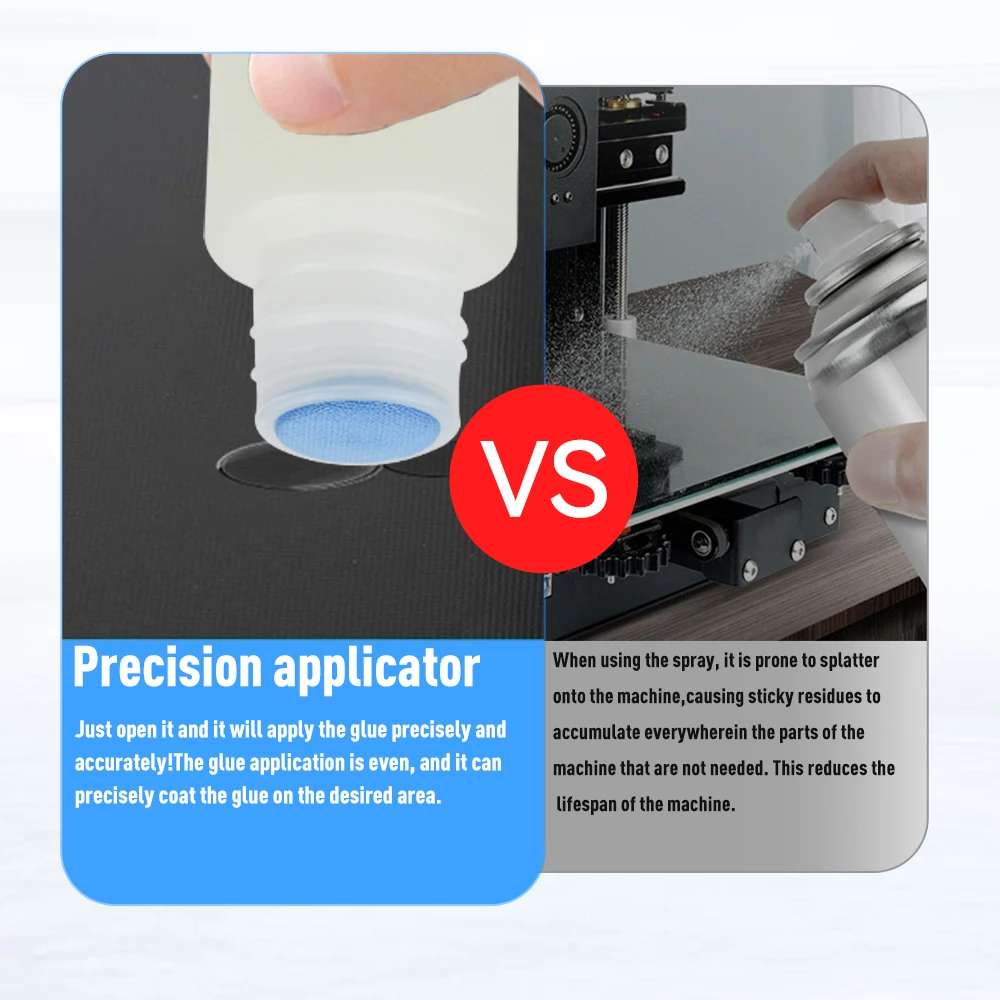 VS

Precision applicator

Just open it and it will apply the glue precisely and accurately!The glue application is even, and it can precisely coat the glue on the desired area.

When using the spray, it is prone to splatter onto the machine,causing sticky residues to accumulate everywherein the parts of the machine that are not needed. This reduces the lifespan of the machine.